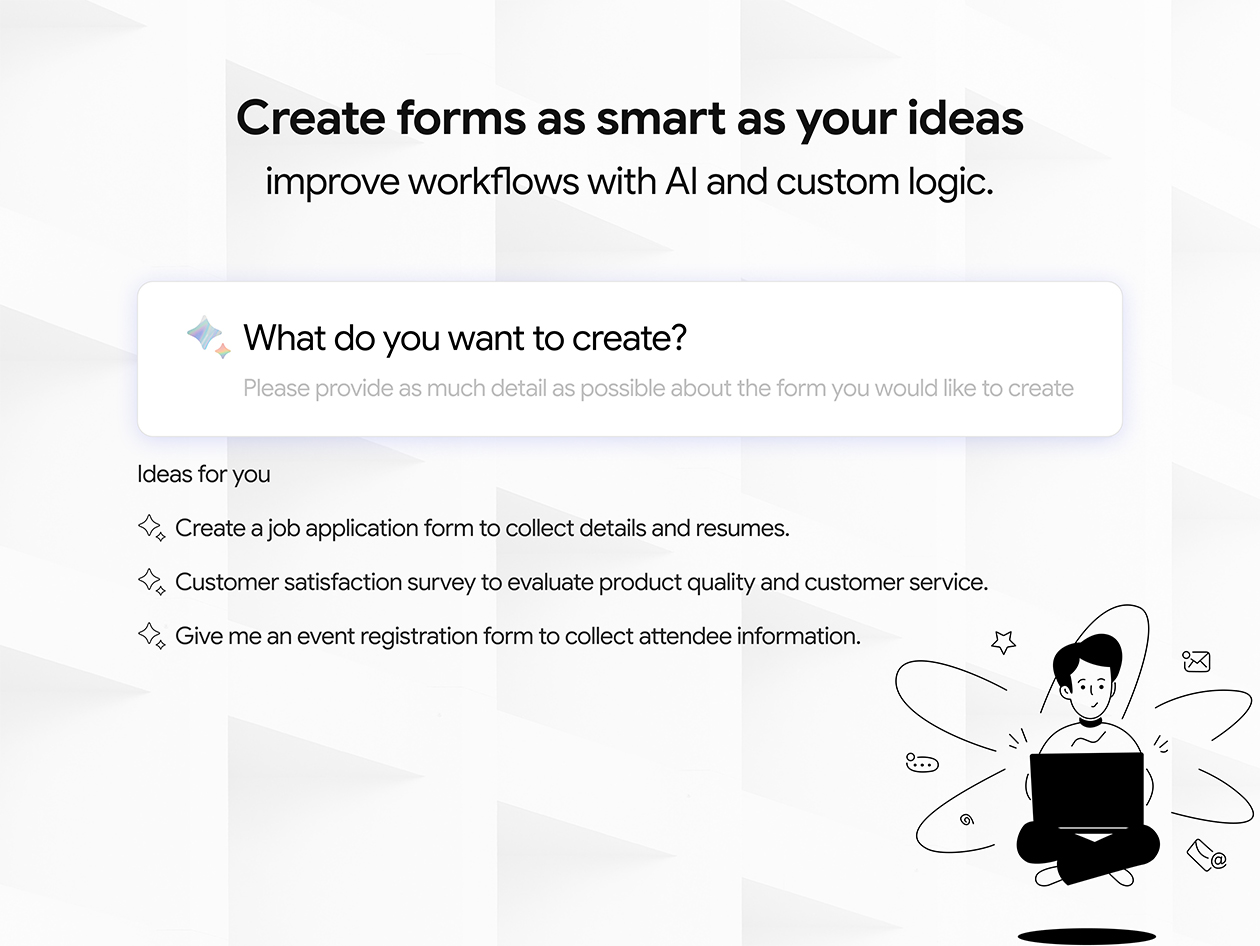 Create forms as smart as your ideas
improve workflows with AI and custom logic.

What do you want to create?
Please provide as much detail as possible about the form you would like to create

Ideas for you

Create a job application form to collect details and resumes.

Customer satisfaction survey to evaluate product quality and customer service.

Give me an event registration form to collect attendee information.